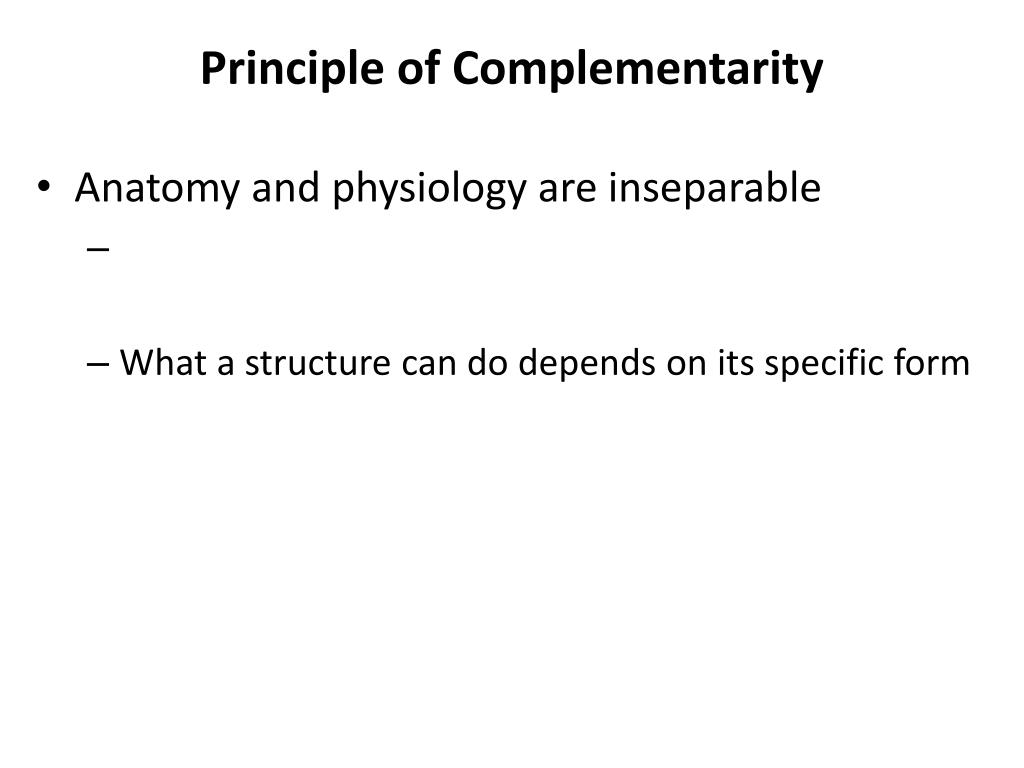 Principle of Complementarity

• Anatomy and physiology are inseparable
– 

– What a structure can do depends on its specific form